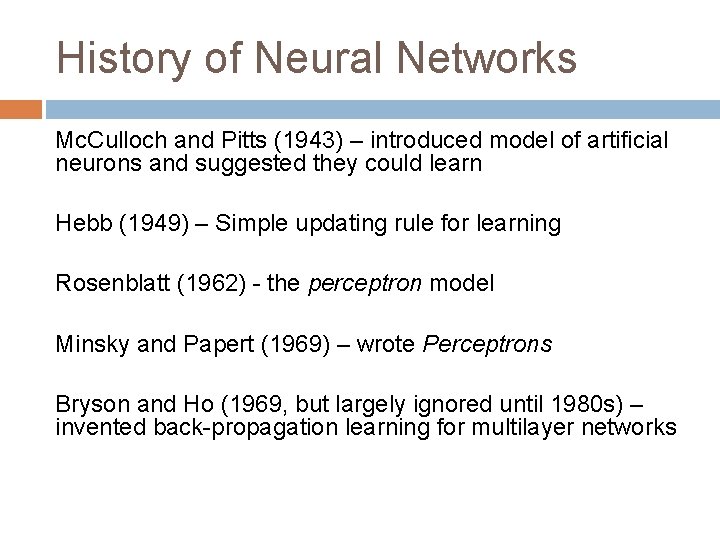 History of Neural Networks

McCulloch and Pitts (1943) – introduced model of artificial neurons and suggested they could learn

Hebb (1949) – Simple updating rule for learning

Rosenblatt (1962) - the perceptron model

Minsky and Papert (1969) – wrote Perceptrons

Bryson and Ho (1969, but largely ignored until 1980s) – invented back-propagation learning for multilayer networks